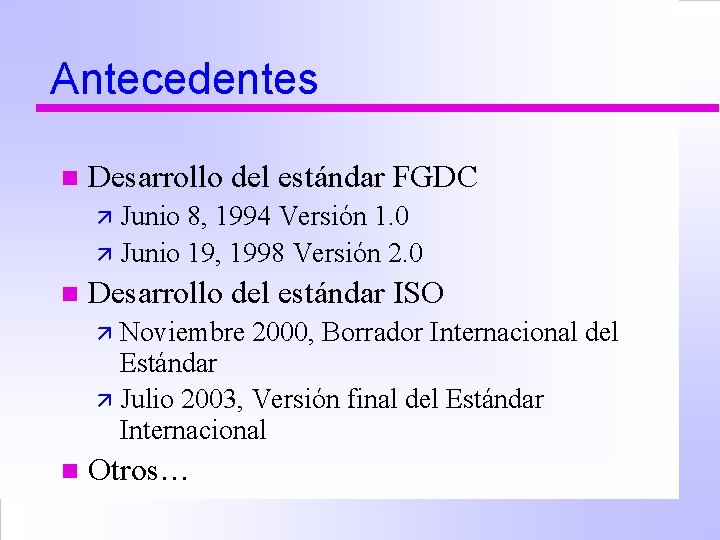 Antecedentes

Desarrollo del estándar FGDC

Junio 8, 1994 Versión 1.0

Junio 19, 1998 Versión 2.0

Desarrollo del estándar ISO

Noviembre 2000, Borrador Internacional del Estándar

Julio 2003, Versión final del Estándar Internacional

Otros…